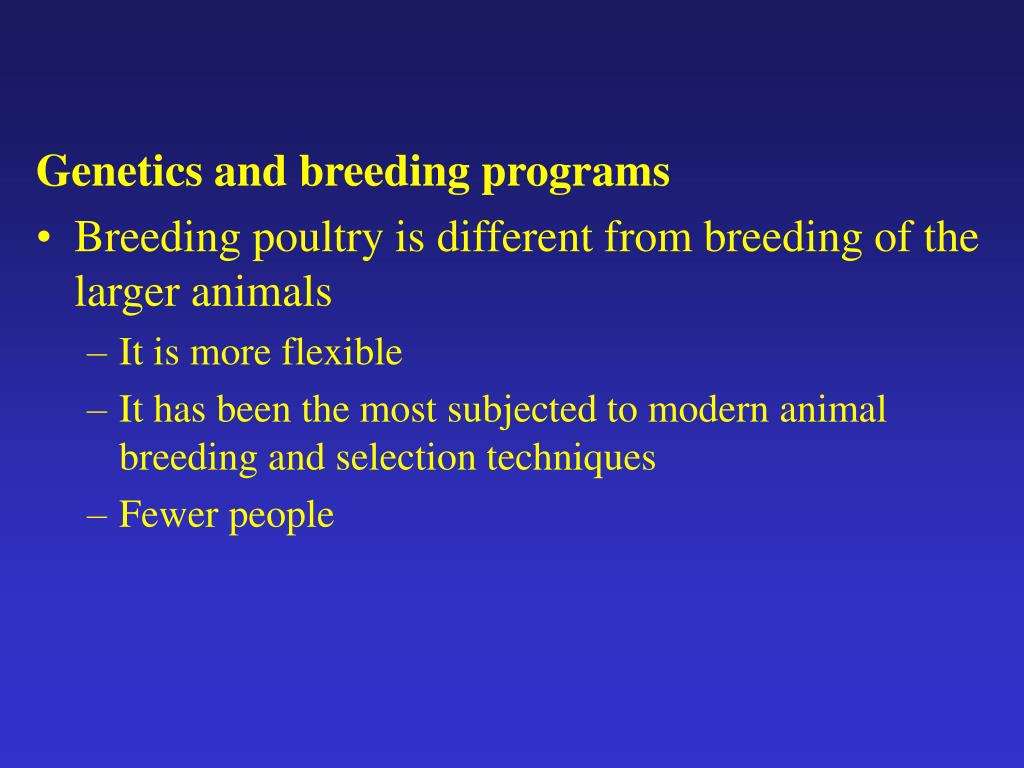 Genetics and breeding programs

• Breeding poultry is different from breeding of the larger animals
 – It is more flexible
 – It has been the most subjected to modern animal breeding and selection techniques
 – Fewer people